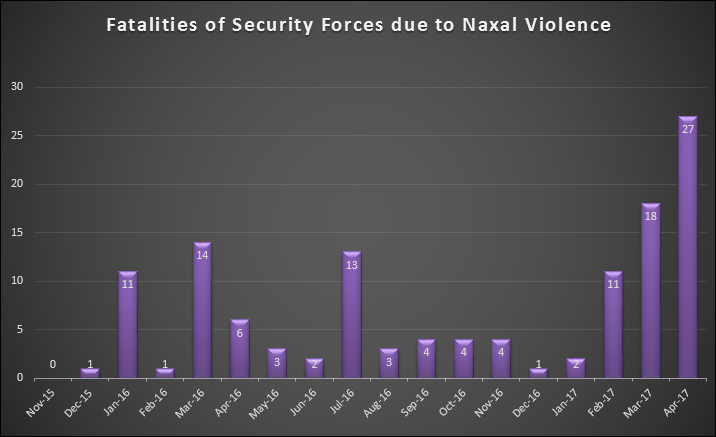 Fatalities of Security Forces due to Naxal Violence

30
25
20
15
10
5
0

0
1
11
1
14
6
3
2
13
3
4
4
4
1
2
11
18
27

Nov-15
Dec-15
Jan-16
Feb-16
Mar-16
Apr-16
May-16
Jun-16
Jul-16
Aug-16
Sep-16
Oct-16
Nov-16
Dec-16
Jan-17
Feb-17
Mar-17
Apr-17